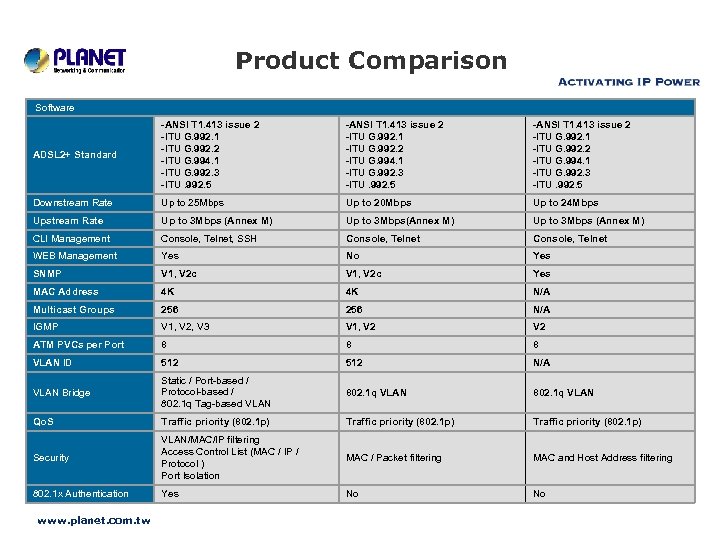 PLANET
Networking & Communication

Product Comparison

ACTIVATING IP POWER

| Software | | | |
|---|---|---|---|
| ADSL2+ Standard | -ANSI T1.413 issue 2 -ITU G.992.1 -ITU G.992.2 -ITU G.994.1 -ITU G.992.3 -ITU .992.5 | -ANSI T1.413 issue 2 -ITU G.992.1 -ITU G.992.2 -ITU G.994.1 -ITU G.992.3 -ITU .992.5 | -ANSI T1.413 issue 2 -ITU G.992.1 -ITU G.992.2 -ITU G.994.1 -ITU G.992.3 -ITU .992.5 |
| Downstream Rate | Up to 25Mbps | Up to 20Mbps | Up to 24Mbps |
| Upstream Rate | Up to 3Mbps (Annex M) | Up to 3Mbps(Annex M) | Up to 3Mbps (Annex M) |
| CLI Management | Console, Telnet, SSH | Console, Telnet | Console, Telnet |
| WEB Management | Yes | No | Yes |
| SNMP | V1, V2c | V1, V2c | Yes |
| MAC Address | 4K | 4K | N/A |
| Multicast Groups | 256 | 256 | N/A |
| IGMP | V1, V2, V3 | V1, V2 | V2 |
| ATM PVCs per Port | 8 | 8 | 8 |
| VLAN ID | 512 | 512 | N/A |
| VLAN Bridge | Static / Port-based / Protocol-based / 802.1q Tag-based VLAN | 802.1q VLAN | 802.1q VLAN |
| QoS | Traffic priority (802.1p) | Traffic priority (802.1p) | Traffic priority (802.1p) |
| Security | VLAN/MAC/IP filtering Access Control List (MAC / IP / Protocol ) Port Isolation | MAC / Packet filtering | MAC and Host Address filtering |
| 802.1x Authentication | Yes | No | No |

www.planet.com.tw